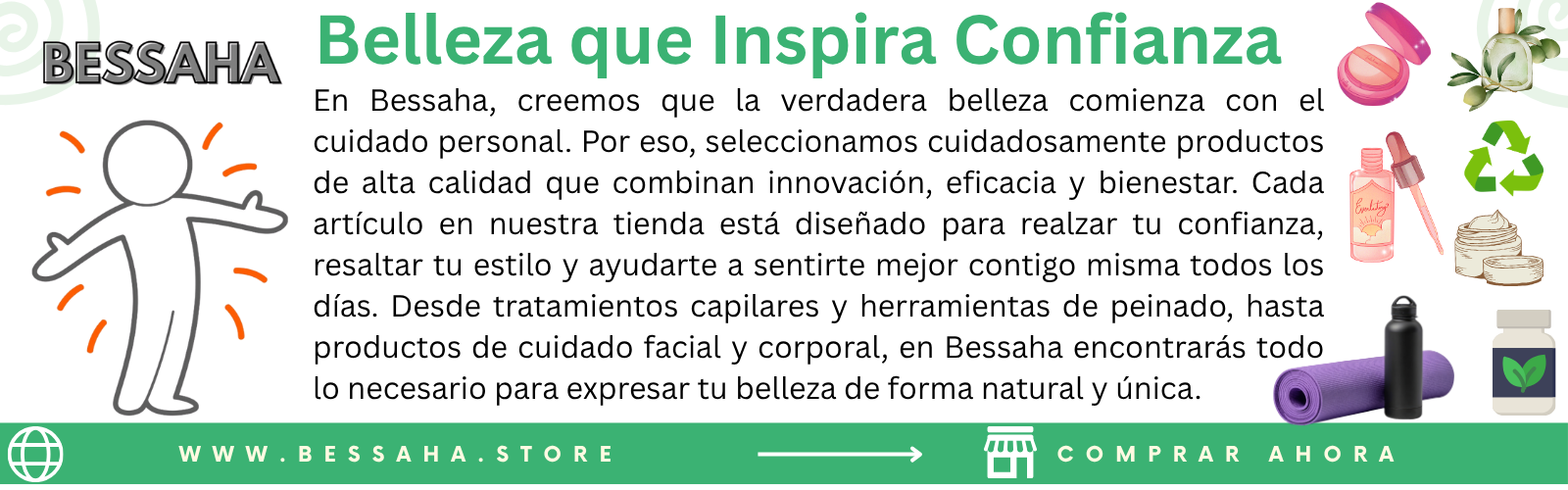 BESSAHA

Belleza que Inspira Confianza

En Bessaha, creemos que la verdadera belleza comienza con el cuidado personal. Por eso, seleccionamos cuidadosamente productos de alta calidad que combinan innovación, eficacia y bienestar. Cada artículo en nuestra tienda está diseñado para realzar tu confianza, resaltar tu estilo y ayudarte a sentirte mejor contigo misma todos los días. Desde tratamientos capilares y herramientas de peinado, hasta productos de cuidado facial y corporal, en Bessaha encontrarás todo lo necesario para expresar tu belleza de forma natural y única.

WWW.BESSAHA.STORE

COMPRAR AHORA